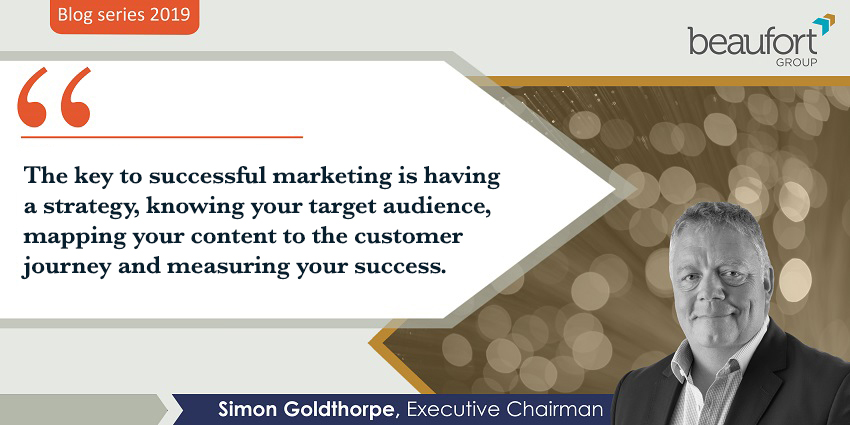 Blog series 2019

beaufort GROUP

“

The key to successful marketing is having a strategy, knowing your target audience, mapping your content to the customer journey and measuring your success.

Simon Goldthorpe, Executive Chairman